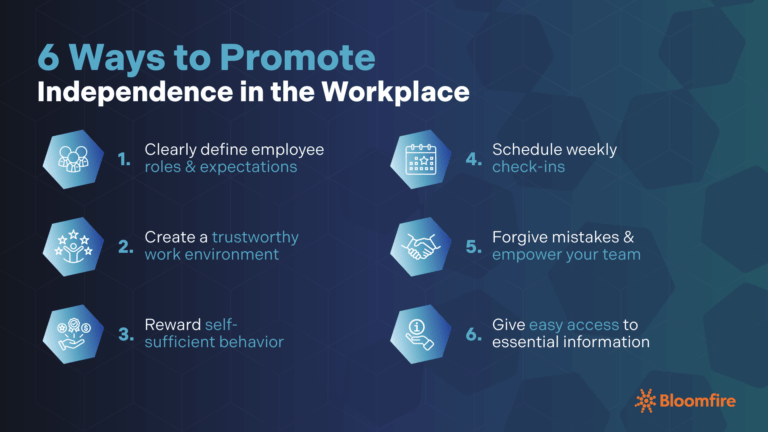 6 Ways to Promote
Independence in the Workplace

1. Clearly define employee roles & expectations

2. Create a trustworthy work environment

3. Reward self-sufficient behavior

4. Schedule weekly check-ins

5. Forgive mistakes & empower your team

6. Give easy access to essential information

Bloomfire